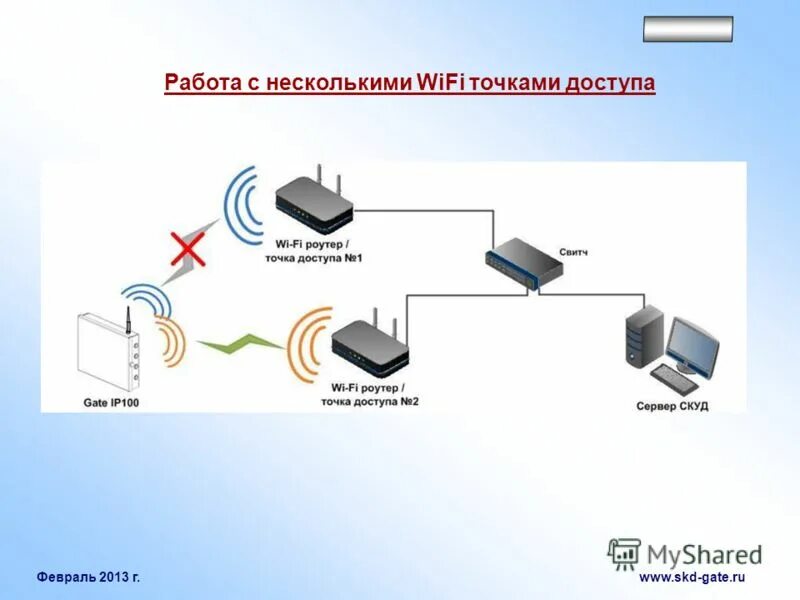 Работа с несколькими WiFi точками доступа

Wi-Fi роутер / точка доступа №1

Свитч

Gate IP100

Wi-Fi роутер / точка доступа №2

Сервер СКУД

MyShared

Февраль 2013 г.

www.skd-gate.ru